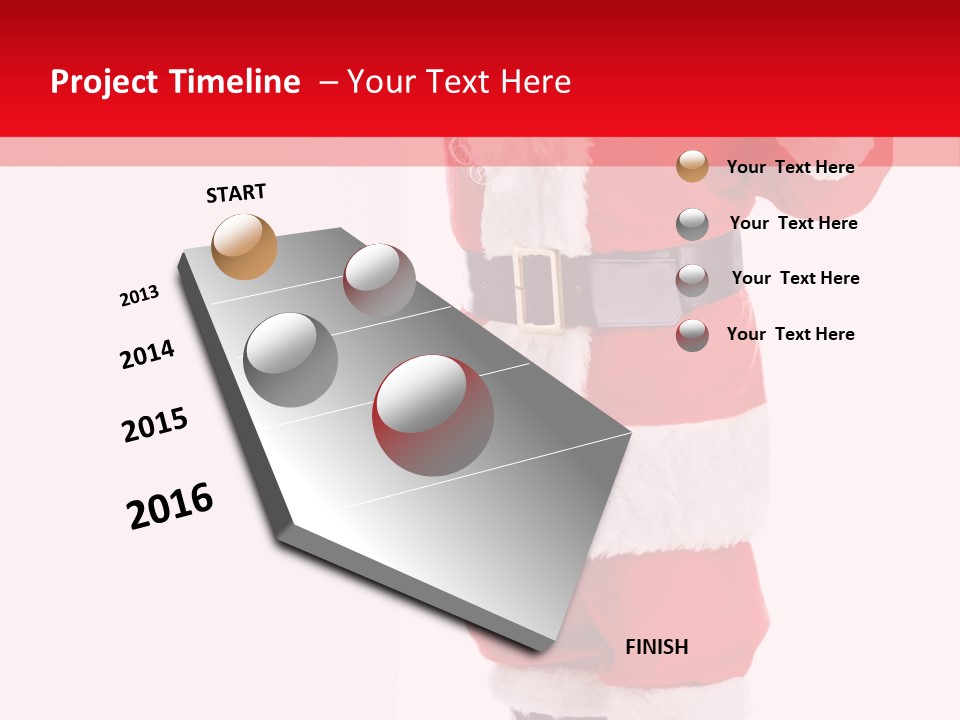 Project Timeline – Your Text Here

START

2013

2014

2015

2016

FINISH

Your Text Here

Your Text Here

Your Text Here

Your Text Here